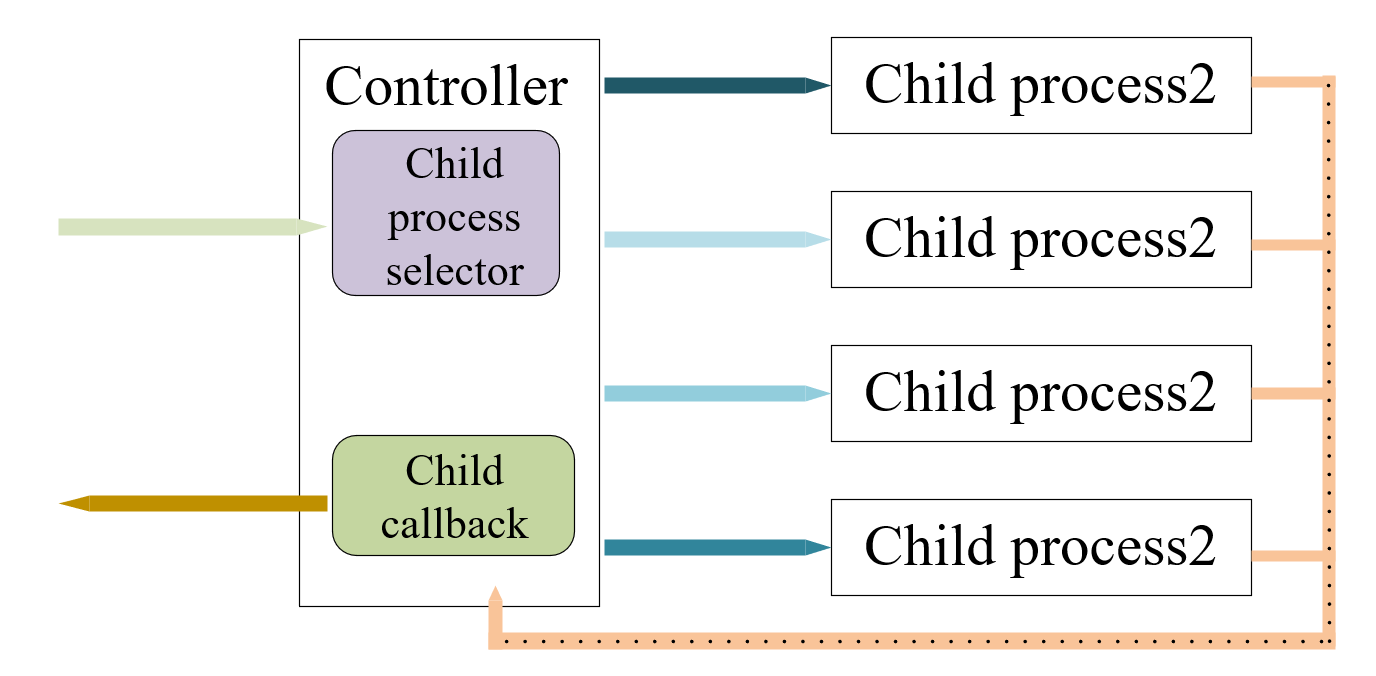 Controller

Child process selector

Child callback

Child process2

Child process2

Child process2

Child process2